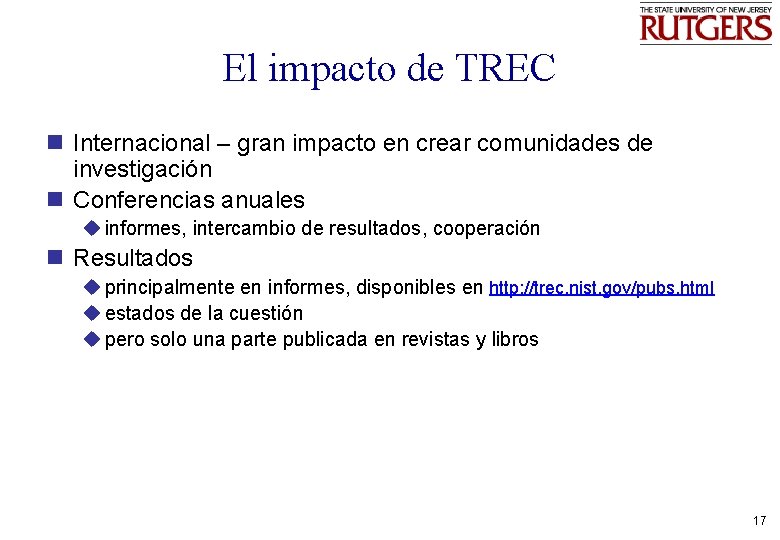 THE STATE UNIVERSITY OF NEW JERSEY
RUTGERS

El impacto de TREC

Internacional – gran impacto en crear comunidades de investigación

Conferencias anuales

informes, intercambio de resultados, cooperación

Resultados

principalmente en informes, disponibles en http://trec.nist.gov/pubs.html

estados de la cuestión

pero solo una parte publicada en revistas y libros

17